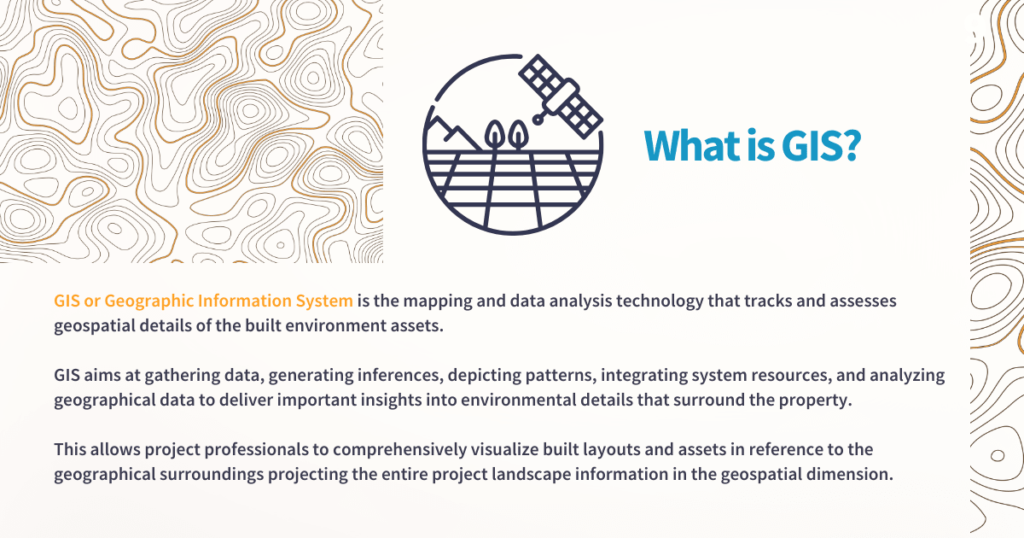 What is GIS?

GIS or Geographic Information System is the mapping and data analysis technology that tracks and assesses geospatial details of the built environment assets.

GIS aims at gathering data, generating inferences, depicting patterns, integrating system resources, and analyzing geographical data to deliver important insights into environmental details that surround the property.

This allows project professionals to comprehensively visualize built layouts and assets in reference to the geographical surroundings projecting the entire project landscape information in the geospatial dimension.